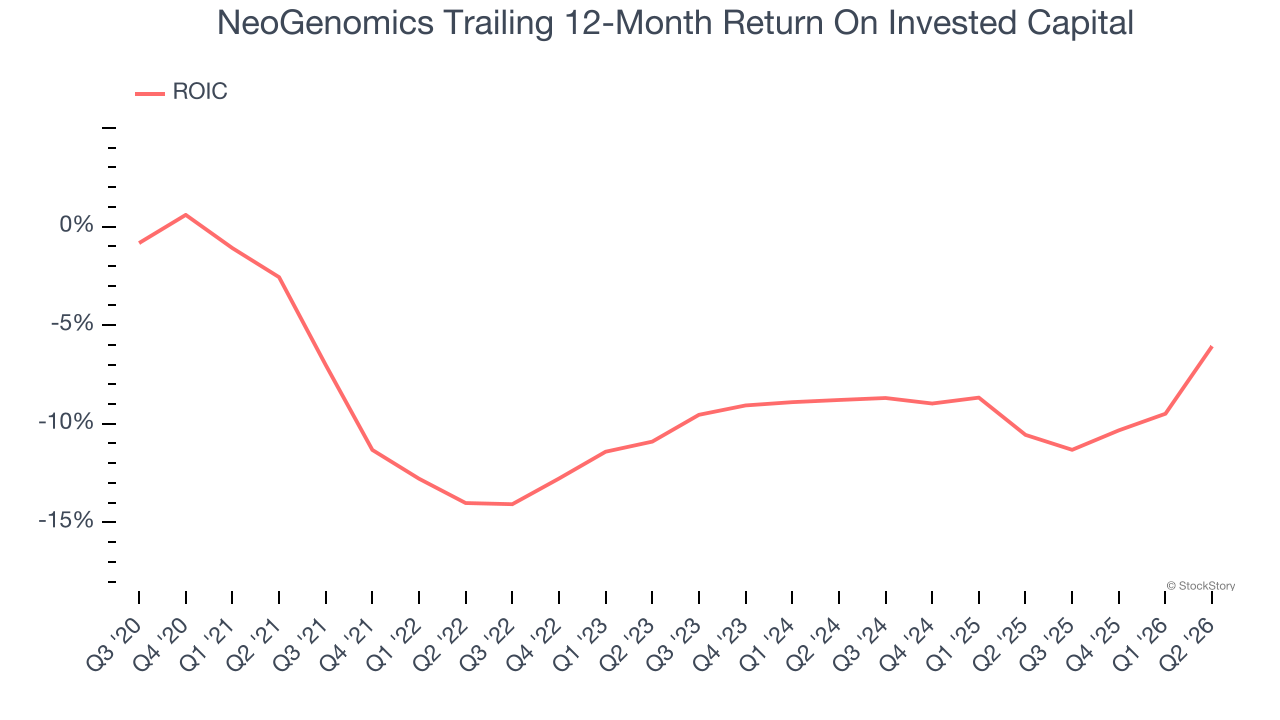 NeoGenomics Trailing 12-Month Return On Invested Capital

ROIC

0%
-5%
-10%
-15%

© StockStory

Q3 '20
Q4 '20
Q1 '21
Q2 '21
Q3 '21
Q4 '21
Q1 '22
Q2 '22
Q3 '22
Q4 '22
Q1 '23
Q2 '23
Q3 '23
Q4 '23
Q1 '24
Q2 '24
Q3 '24
Q4 '24
Q1 '25
Q2 '25
Q3 '25
Q4 '25
Q1 '26
Q2 '26